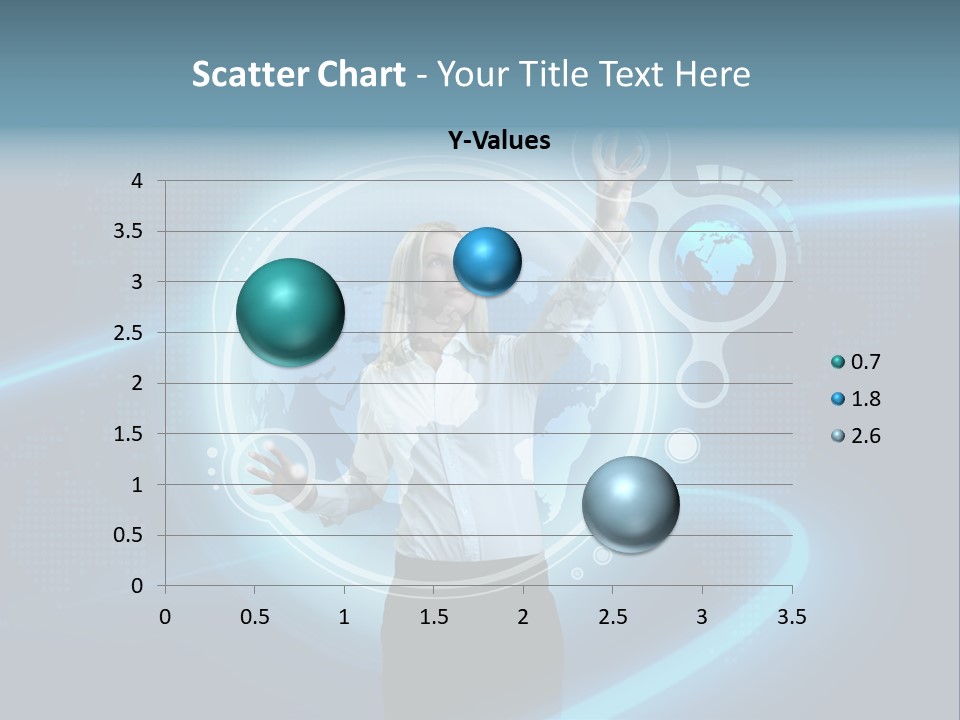 Scatter Chart - Your Title Text Here

Y-Values

4
3.5
3
2.5
2
1.5
1
0.5
0

0 0.5 1 1.5 2 2.5 3 3.5

0.7
1.8
2.6